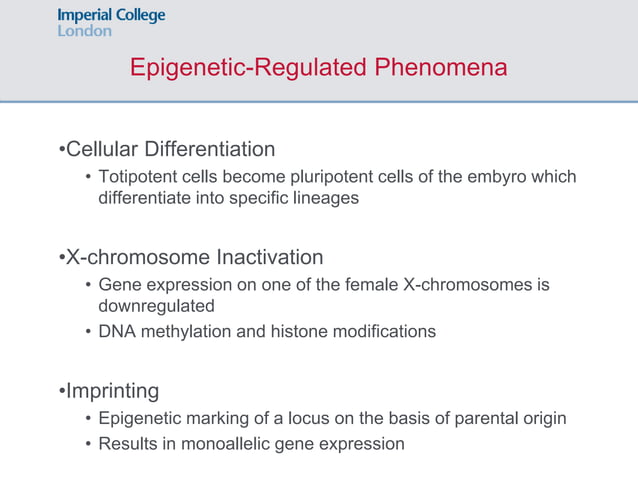 Imperial College
London

Epigenetic-Regulated Phenomena

•Cellular Differentiation
• Totipotent cells become pluripotent cells of the embyro which differentiate into specific lineages

•X-chromosome Inactivation
• Gene expression on one of the female X-chromosomes is downregulated
• DNA methylation and histone modifications

•Imprinting
• Epigenetic marking of a locus on the basis of parental origin
• Results in monoallelic gene expression